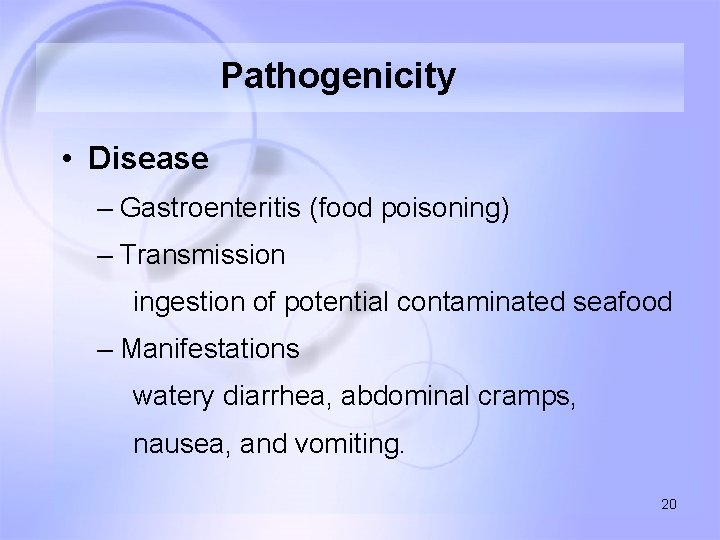 Pathogenicity

• Disease

– Gastroenteritis (food poisoning)

– Transmission

ingestion of potential contaminated seafood

– Manifestations

watery diarrhea, abdominal cramps, nausea, and vomiting.

20